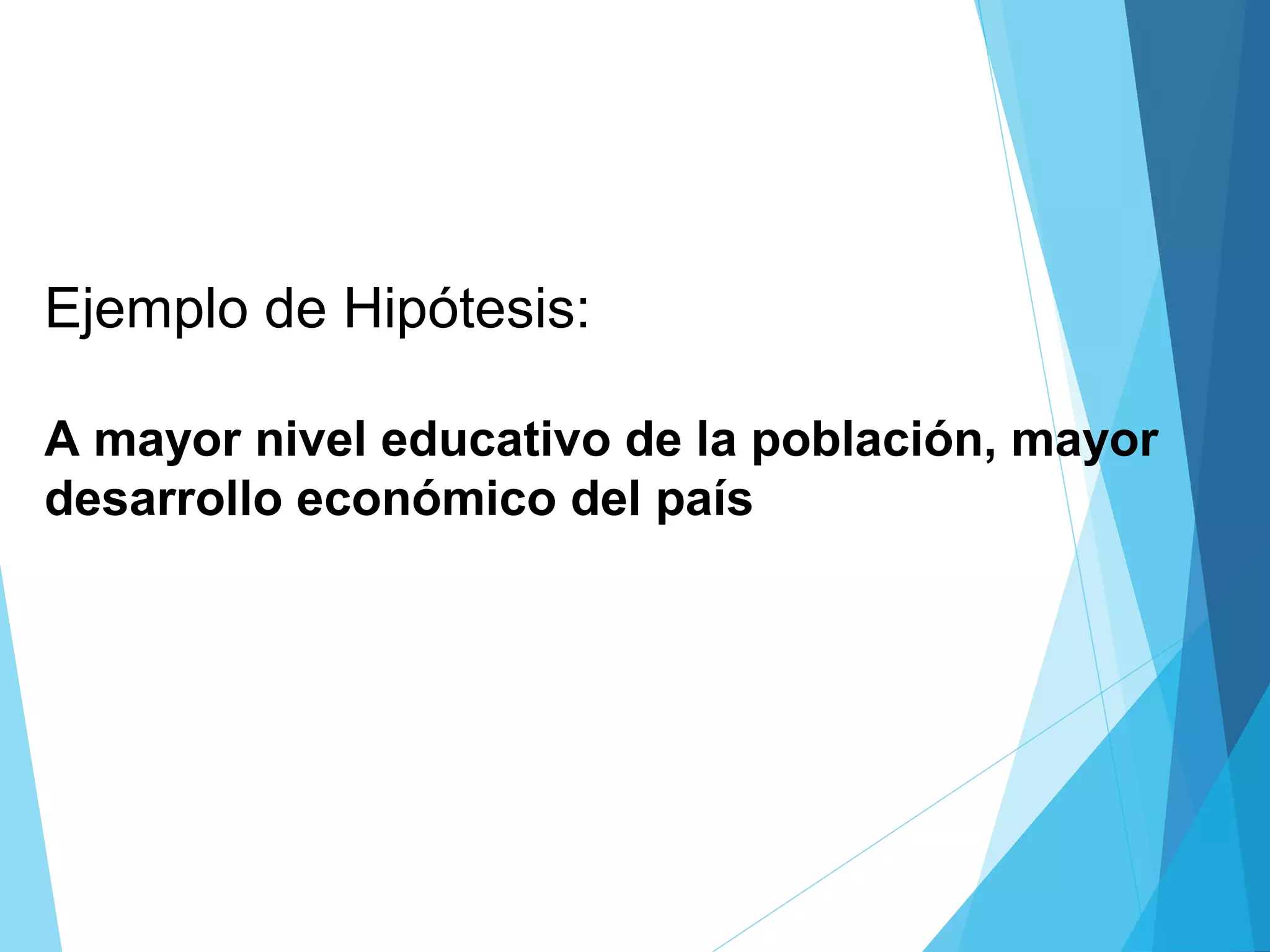 Ejemplo de Hipótesis:

A mayor nivel educativo de la población, mayor desarrollo económico del país